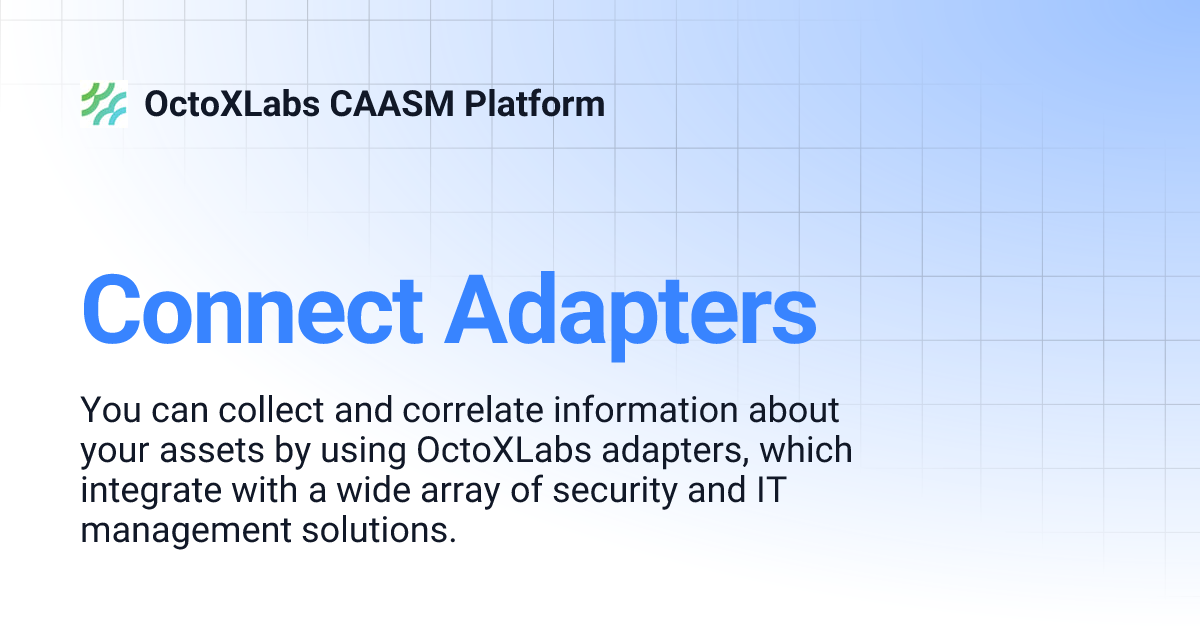 OctoXLabs CAASM Platform

Connect Adapters

You can collect and correlate information about your assets by using OctoXLabs adapters, which integrate with a wide array of security and IT management solutions.